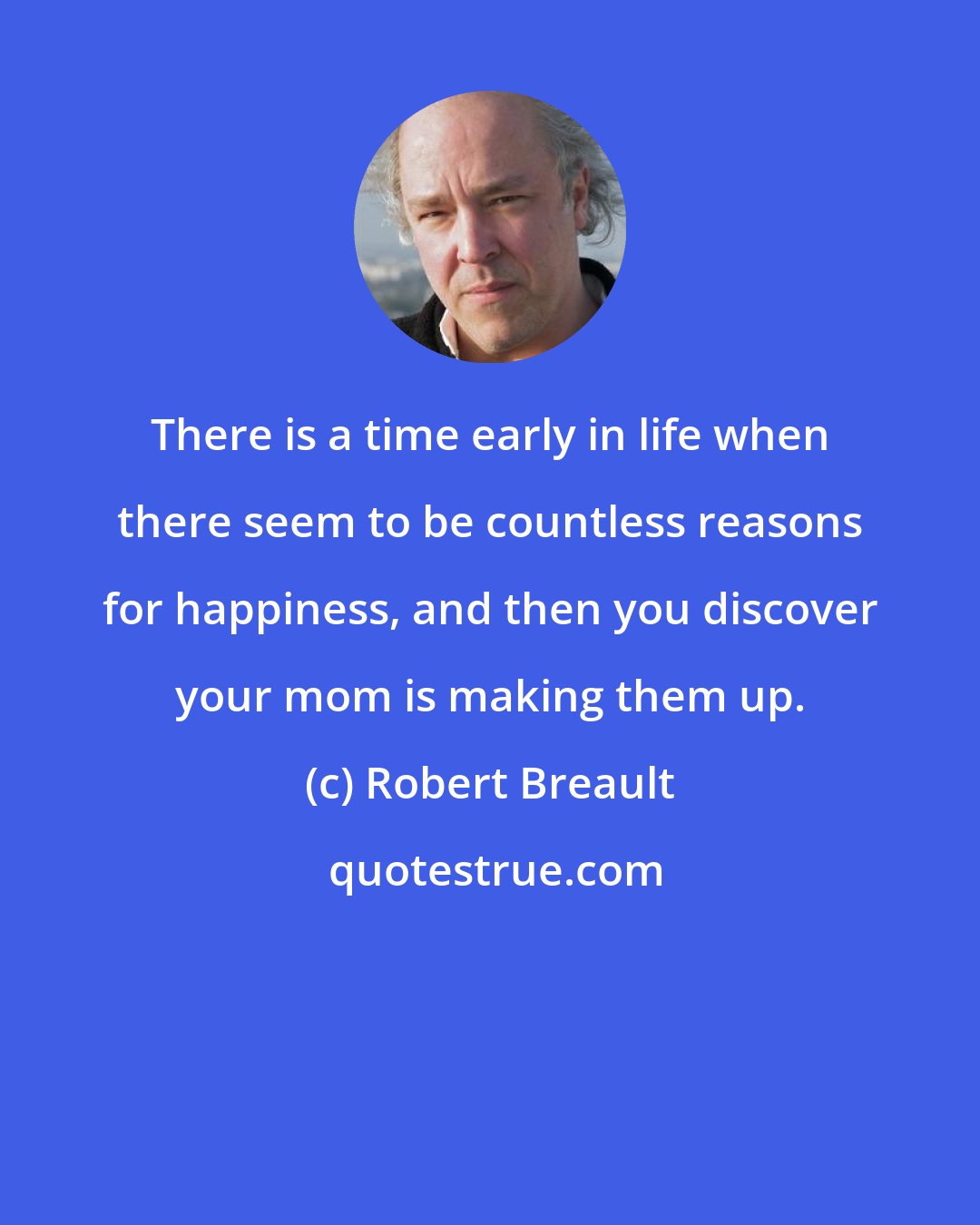 There is a time early in life when there seem to be countless reasons for happiness, and then you discover your mom is making them up.

(c) Robert Breault

quotestrue.com